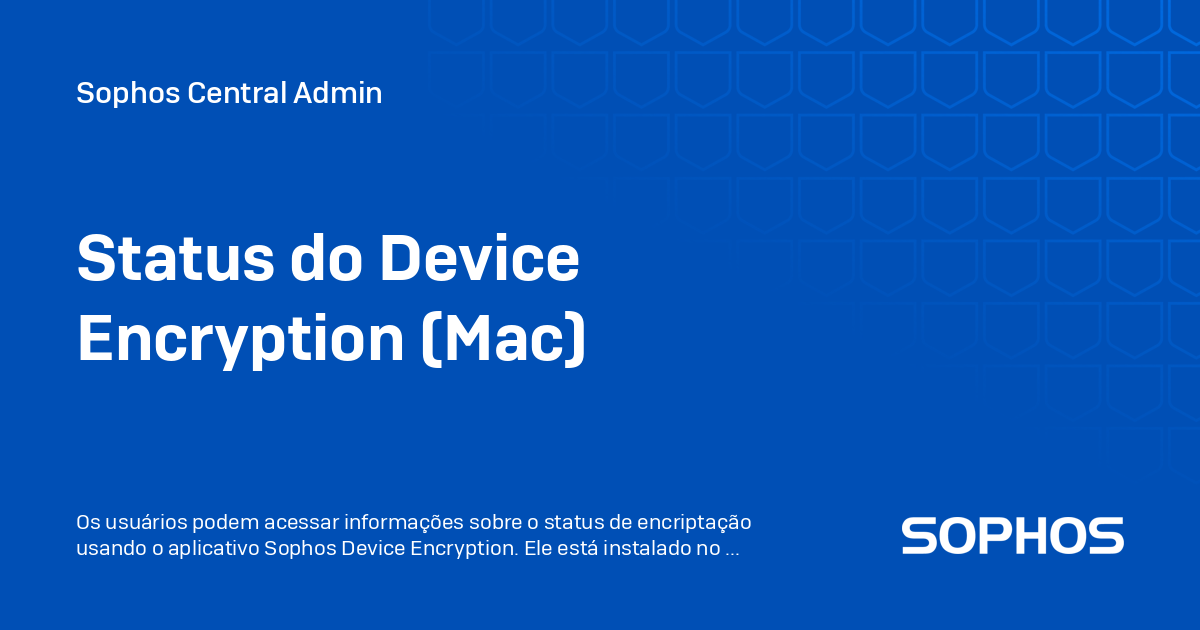 Sophos Central Admin

Status do Device Encryption (Mac)

Os usuários podem acessar informações sobre o status de encriptação usando o aplicativo Sophos Device Encryption. Ele está instalado no ...

SOPHOS